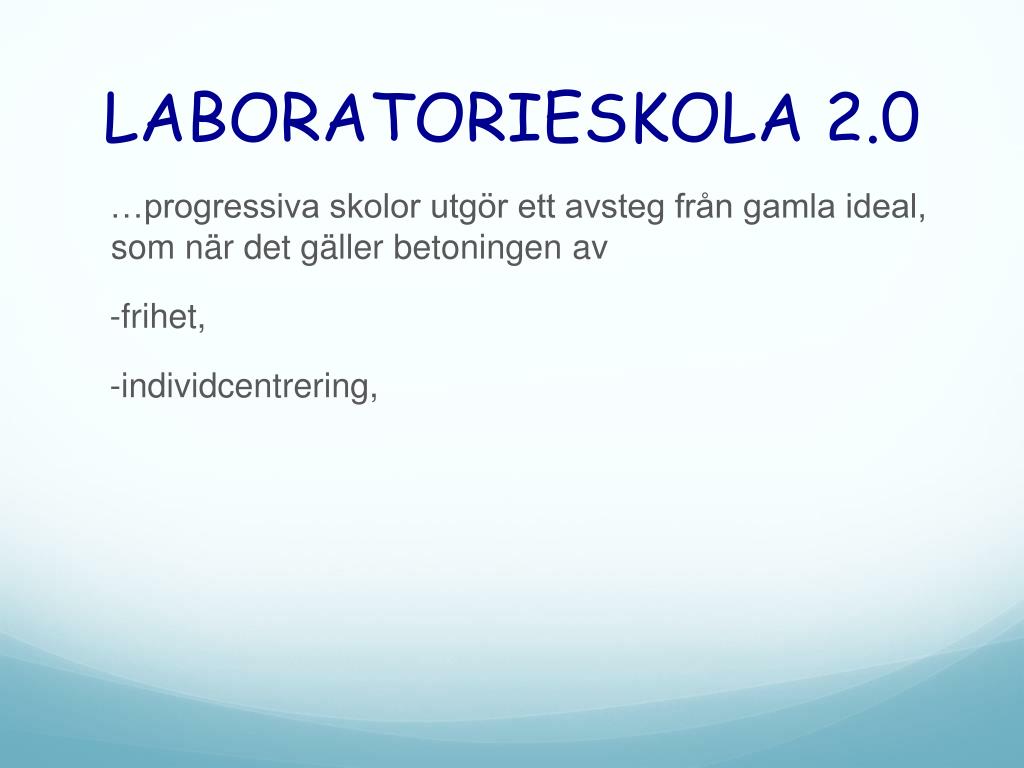 LABORATORIESKOLA 2.0

…progressiva skolor utgör ett avsteg från gamla ideal, som när det gäller betoningen av

-frihet,

-individcentrering,